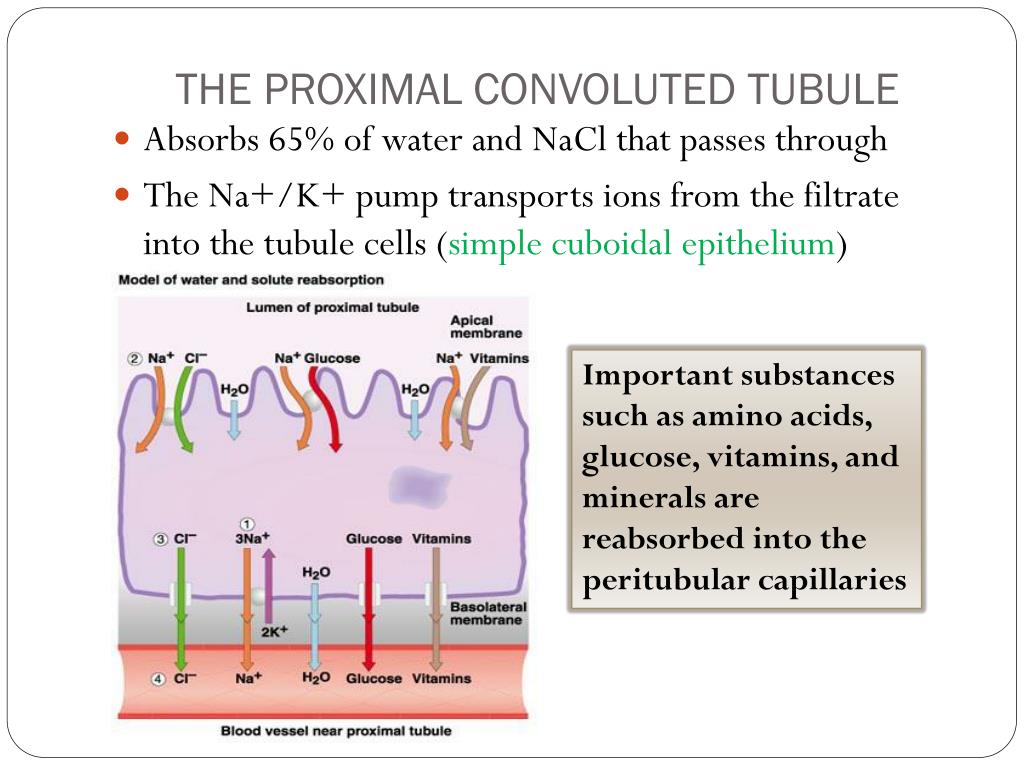 THE PROXIMAL CONVOLUTED TUBULE

Absorbs 65% of water and NaCl that passes through

The Na+/K+ pump transports ions from the filtrate into the tubule cells (simple cuboidal epithelium)

Model of water and solute reabsorption

Lumen of proximal tubule

Apical membrane

② $Na^+$ $Cl^-$

$Na^+$ Glucose

$Na^+$ Vitamins

$H_2O$

$H_2O$

③ $Cl^-$

①
$3Na^+$

Glucose Vitamins

$H_2O$

$2K^+$

Basolateral membrane

④ $Cl^-$ $Na^+$ $H_2O$ Glucose Vitamins

Blood vessel near proximal tubule

Important substances such as amino acids, glucose, vitamins, and minerals are reabsorbed into the peritubular capillaries